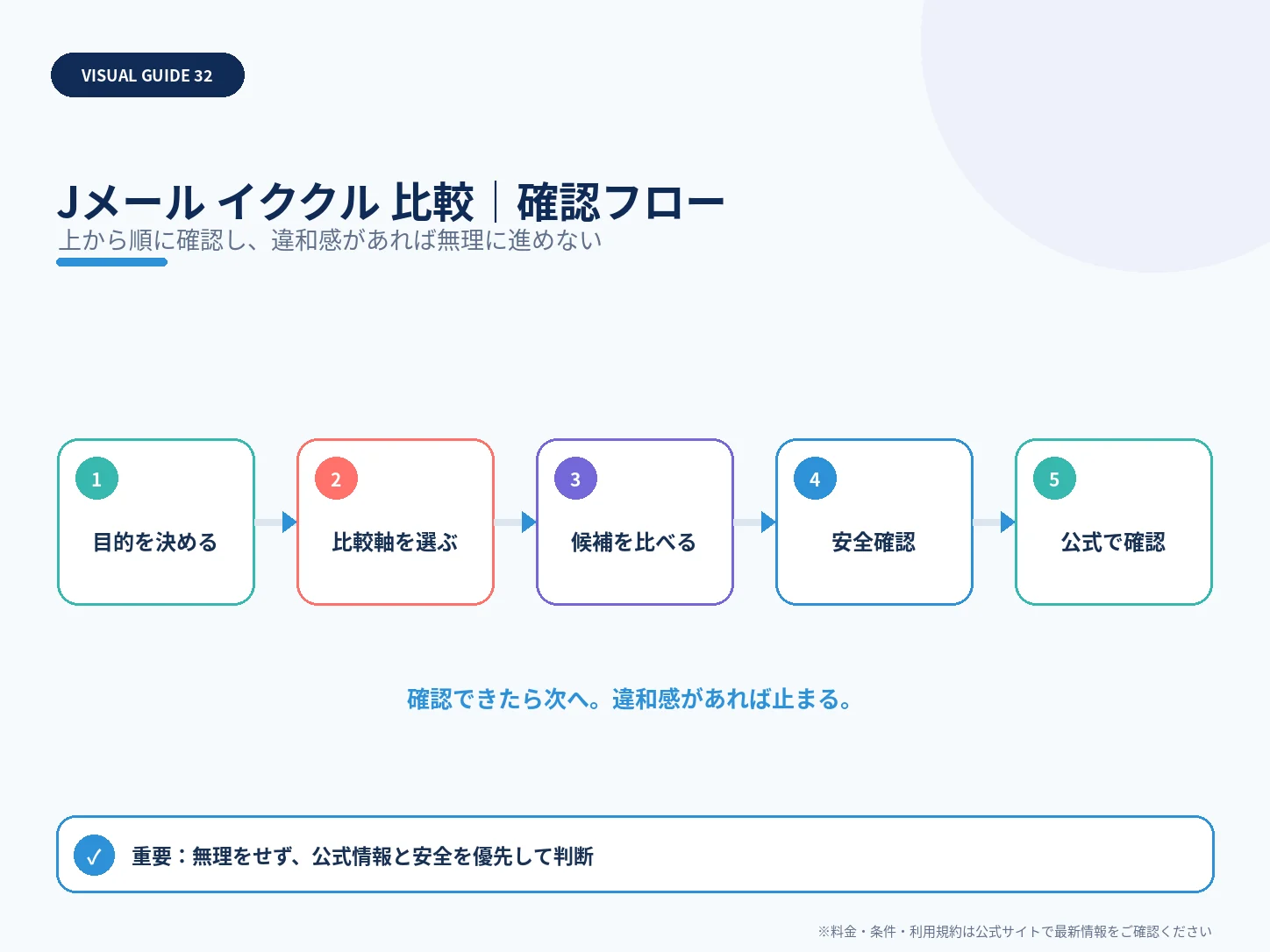 VISUAL GUIDE 32

Jメール イククル 比較｜確認フロー

上から順に確認し、違和感があれば無理に進めない

1
目的を決める

2
比較軸を選ぶ

3
候補を比べる

4
安全確認

5
公式で確認

確認できたら次へ。違和感があれば止まる。

✓ 重要：無理をせず、公式情報と安全を優先して判断

※料金・条件・利用規約は公式サイトで最新情報をご確認ください